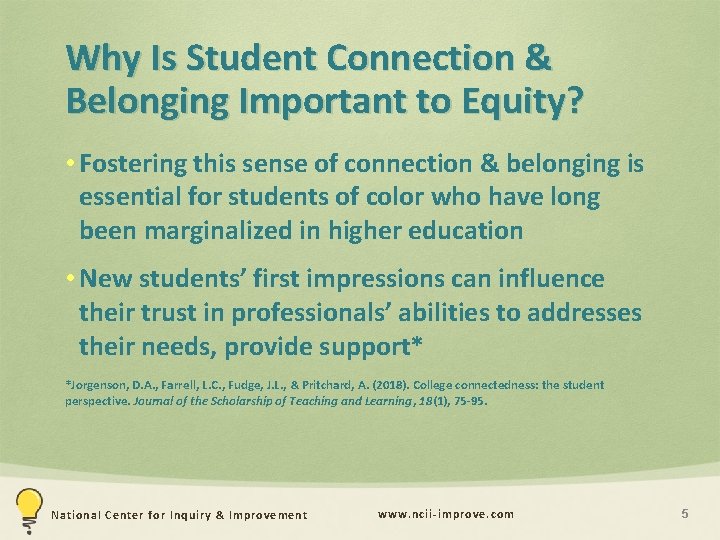 Why Is Student Connection & Belonging Important to Equity?

• Fostering this sense of connection & belonging is essential for students of color who have long been marginalized in higher education

• New students' first impressions can influence their trust in professionals' abilities to addresses their needs, provide support*

*Jorgenson, D.A., Farrell, L.C., Fudge, J.L., & Pritchard, A. (2018). College connectedness: the student perspective. Journal of the Scholarship of Teaching and Learning, 18(1), 75-95.

National Center for Inquiry & Improvement

www.ncii-improve.com

5